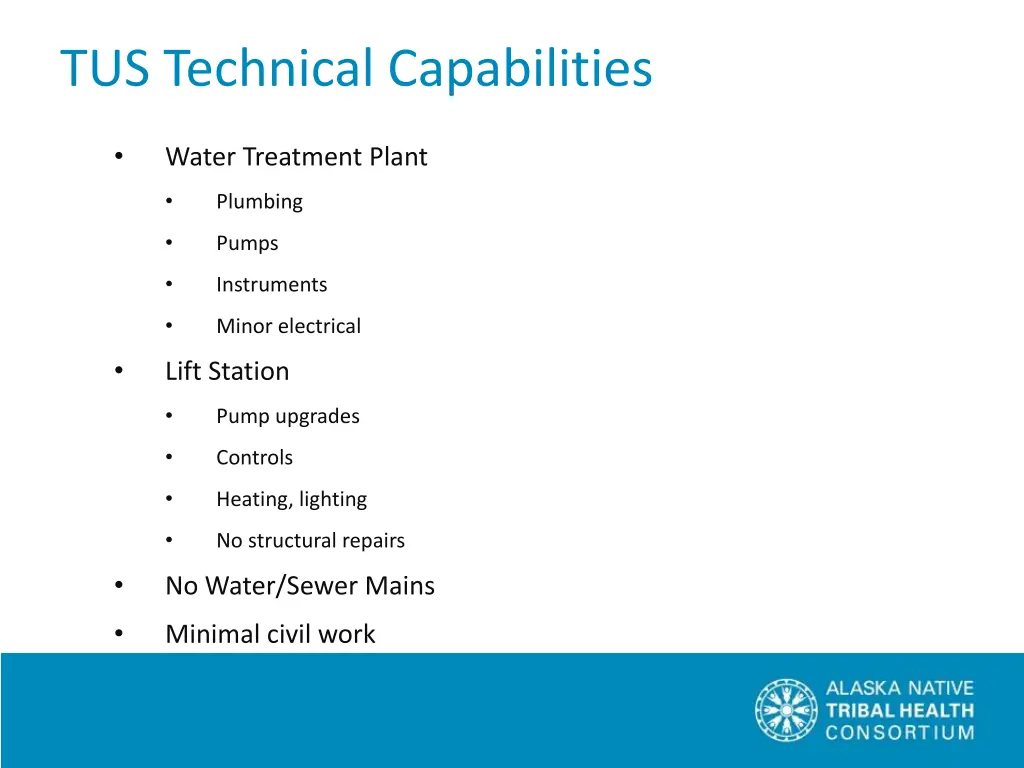 TUS Technical Capabilities

• Water Treatment Plant
  • Plumbing
  • Pumps
  • Instruments
  • Minor electrical
• Lift Station
  • Pump upgrades
  • Controls
  • Heating, lighting
  • No structural repairs
• No Water/Sewer Mains
• Minimal civil work

ALASKA NATIVE
TRIBAL HEALTH
CONSORTIUM